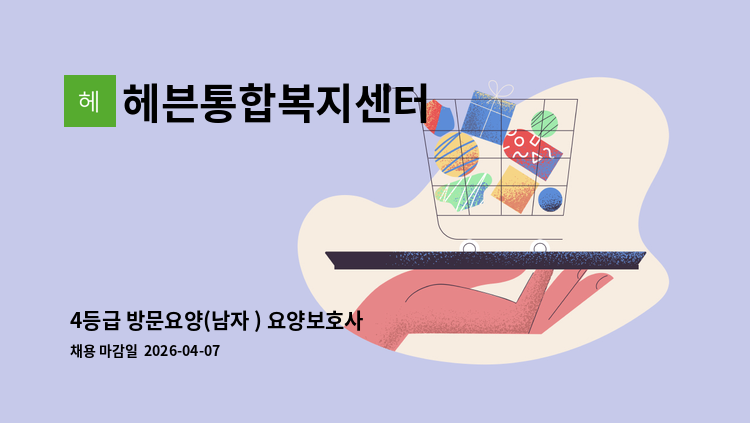 헤 헤븐통합복지센터

4등급 방문요양(남자 ) 요양보호사

채용 마감일 2026-04-07